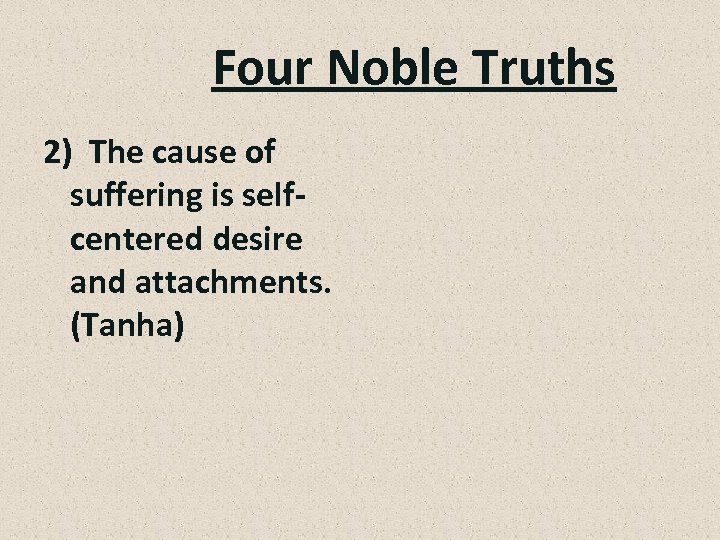 Four Noble Truths

2) The cause of suffering is self-centered desire and attachments. (Tanha)